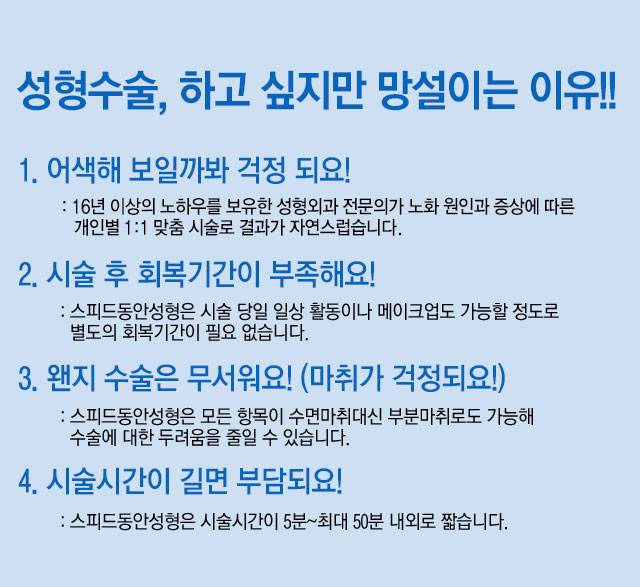 성형수술, 하고 싶지만 망설이는 이유!!

1. 어색해 보일까봐 걱정 되요!

: 16년 이상의 노하우를 보유한 성형외과 전문의가 노화 원인과 증상에 따른 개인별 1:1 맞춤 시술로 결과가 자연스럽습니다.

2. 시술 후 회복기간이 부족해요!

: 스피드동안성형은 시술 당일 일상 활동이나 메이크업도 가능할 정도로 별도의 회복기간이 필요 없습니다.

3. 왠지 수술은 무서워요! (마취가 걱정되요!)

: 스피드동안성형은 모든 항목이 수면마취대신 부분마취로도 가능해 수술에 대한 두려움을 줄일 수 있습니다.

4. 시술시간이 길면 부담되요!

: 스피드동안성형은 시술시간이 5분~최대 50분 내외로 짧습니다.